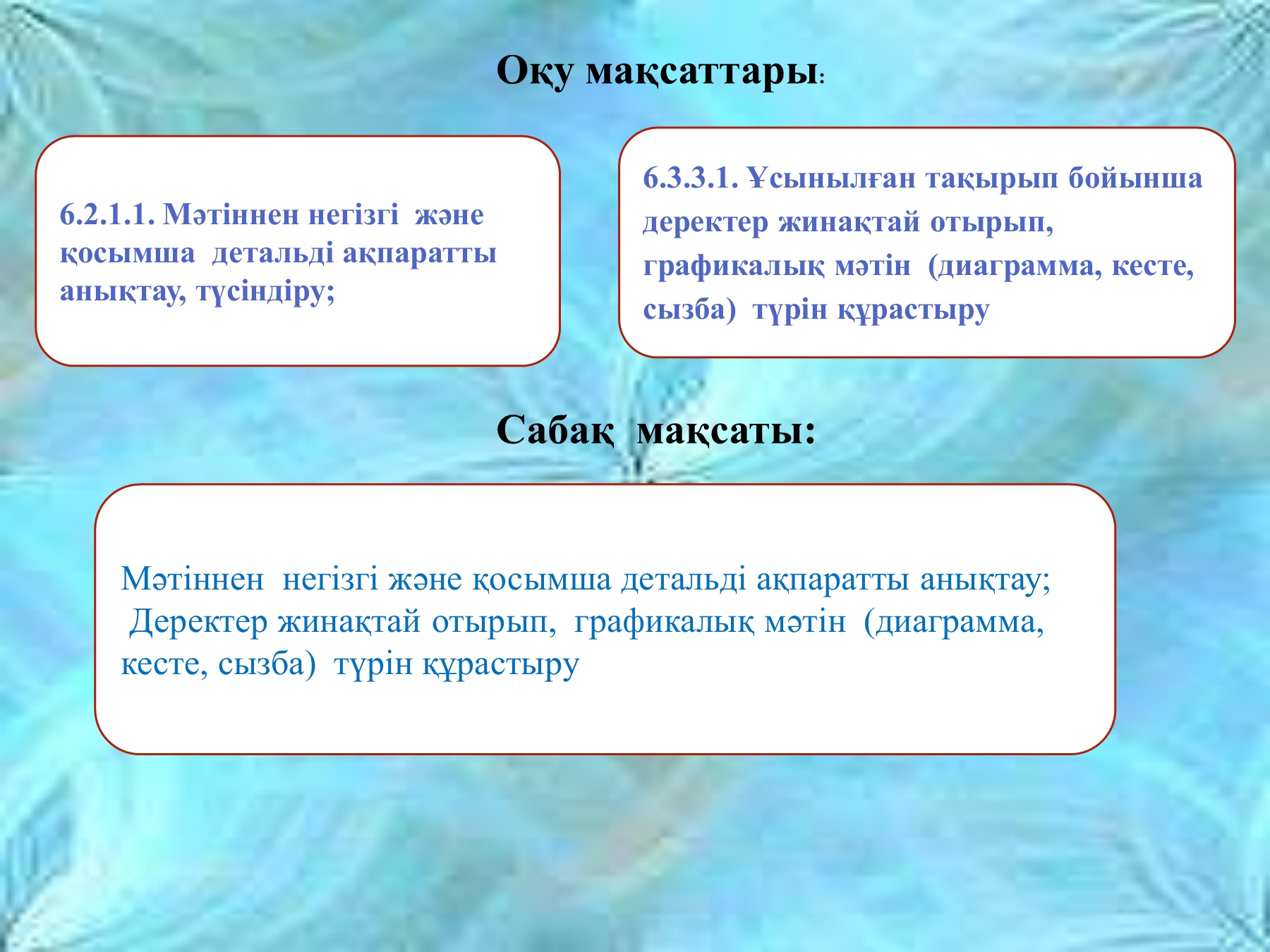 Оқу мақсаттары:

6.2.1.1. Мәтіннен негізгі және қосымша детальді ақпаратты анықтау, түсіндіру;

6.3.3.1. Ұсынылған тақырып бойынша деректер жинақтай отырып, графикалық мәтін (диаграмма, кесте, сызба) түрін құрастыру

Сабақ мақсаты:

Мәтіннен негізгі және қосымша детальді ақпаратты анықтау;
Деректер жинақтай отырып, графикалық мәтін (диаграмма, кесте, сызба) түрін құрастыру